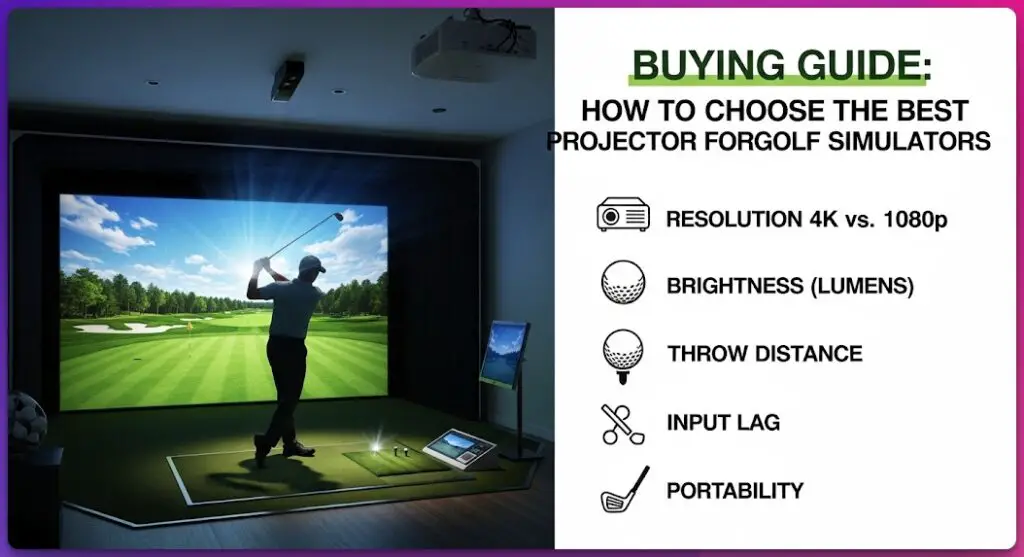 BUYING GUIDE:
HOW TO CHOOSE THE BEST PROJECTOR FORGOLF SIMULATORS

RESOLUTION 4K vs. 1080p

BRIGHTNESS (LUMENS)

THROW DISTANCE

INPUT LAG

PORTABILITY